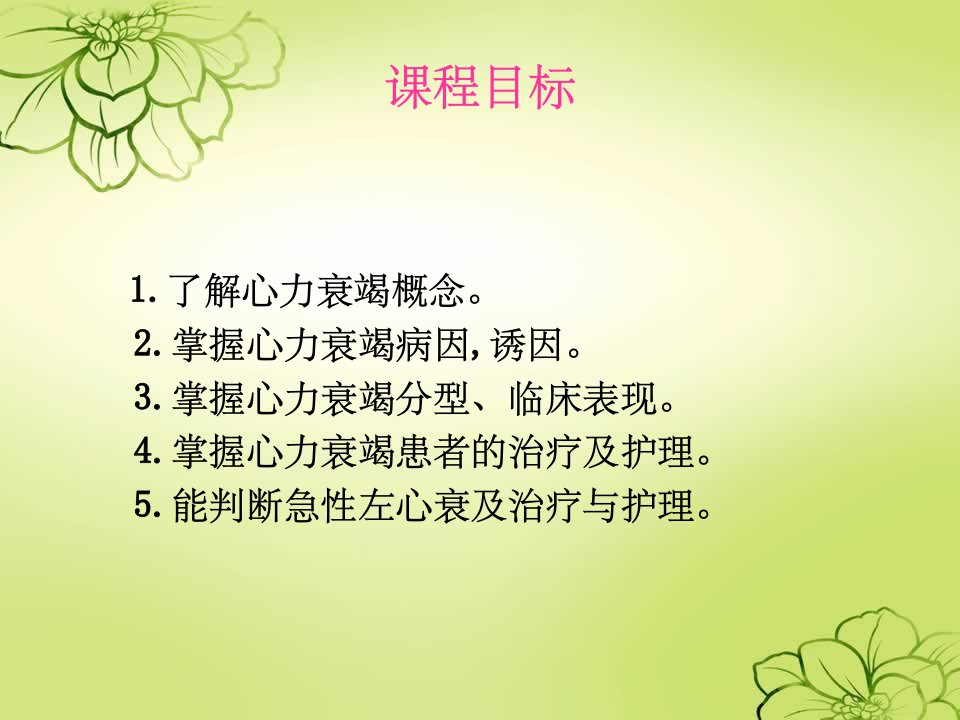 课程目标

1. 了解心力衰竭概念。
2. 掌握心力衰竭病因,诱因。
3. 掌握心力衰竭分型、临床表现。
4. 掌握心力衰竭患者的治疗及护理。
5. 能判断急性左心衰及治疗与护理。